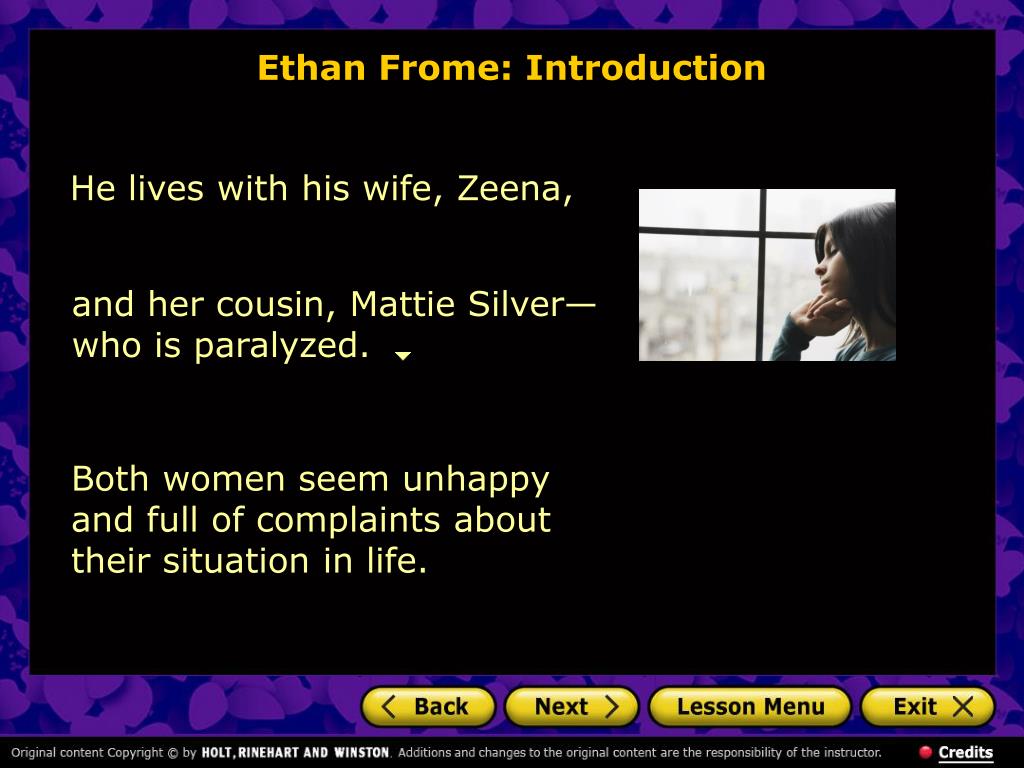 Ethan Frome: Introduction

He lives with his wife, Zeena,

and her cousin, Mattie Silver—who is paralyzed.

Both women seem unhappy and full of complaints about their situation in life.

Back Next Lesson Menu Exit

Original content Copyright © by HOLT, RINEHART AND WINSTON. Additions and changes to the original content are the responsibility of the instructor.

Credits